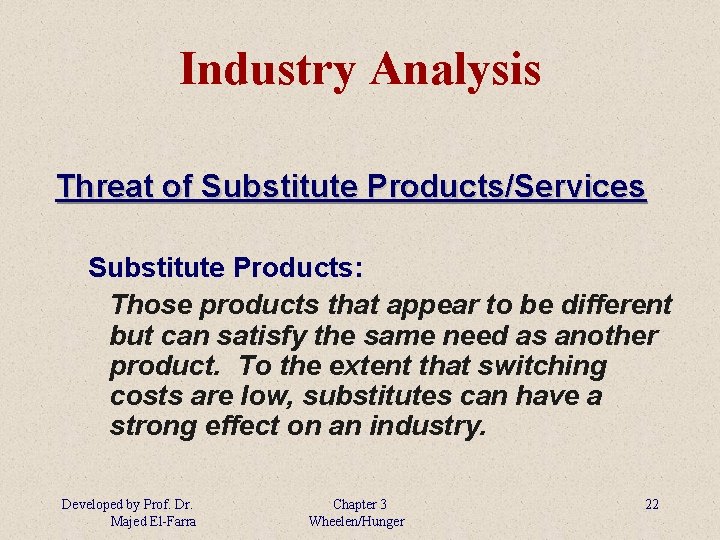 Industry Analysis

Threat of Substitute Products/Services

Substitute Products:

Those products that appear to be different but can satisfy the same need as another product. To the extent that switching costs are low, substitutes can have a strong effect on an industry.

Developed by Prof. Dr. Majed El-Farra

Chapter 3 Wheelen/Hunger

22